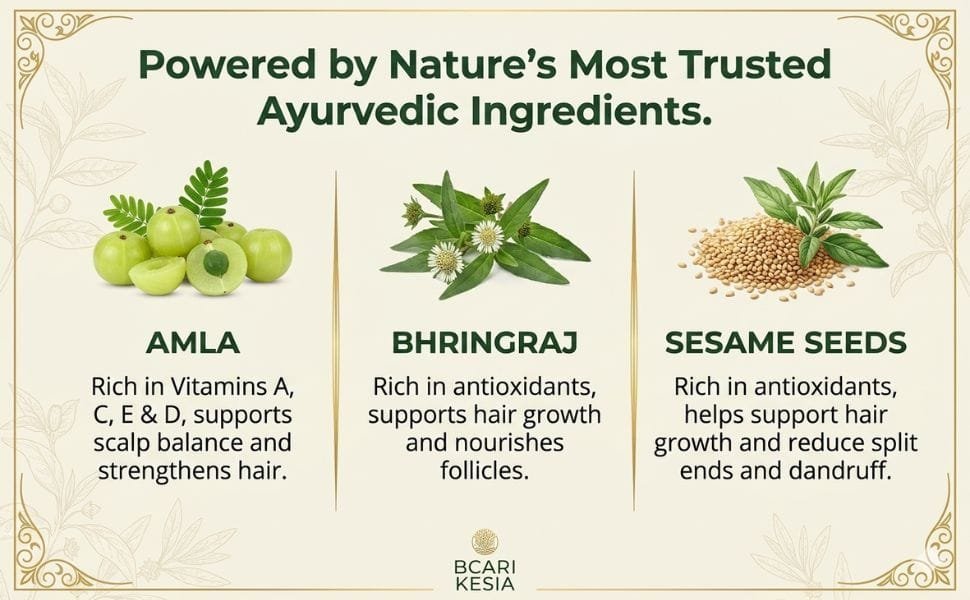 Powered by Nature's Most Trusted Ayurvedic Ingredients.

AMLA
Rich in Vitamins A, C, E & D, supports scalp balance and strengthens hair.

BHRINGRAJ
Rich in antioxidants, supports hair growth and nourishes follicles.

SESAME SEEDS
Rich in antioxidants, helps support hair growth and reduce split ends and dandruff.

BCARI KESIA